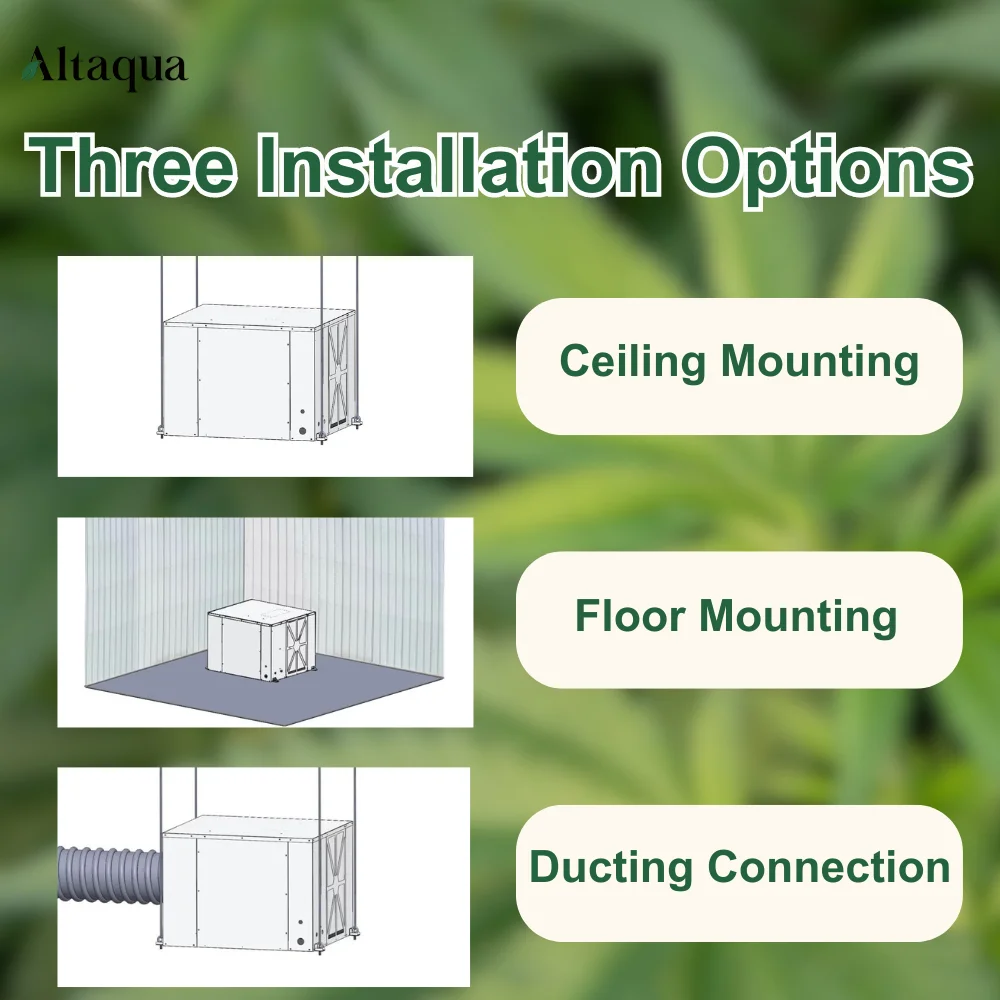 Altaqua

Three Installation Options

Ceiling Mounting

Floor Mounting

Ducting Connection